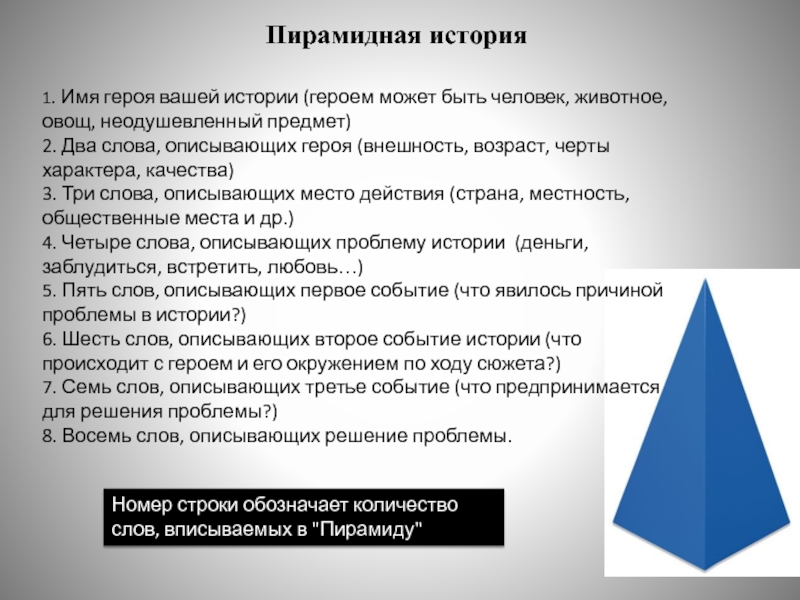 Пирамидная история

1. Имя героя вашей истории (героем может быть человек, животное, овощ, неодушевленный предмет)
2. Два слова, описывающих героя (внешность, возраст, черты характера, качества)
3. Три слова, описывающих место действия (страна, местность, общественные места и др.)
4. Четыре слова, описывающих проблему истории (деньги, заблудиться, встретить, любовь…)
5. Пять слов, описывающих первое событие (что явилось причиной проблемы в истории?)
6. Шесть слов, описывающих второе событие истории (что происходит с героем и его окружением по ходу сюжета?)
7. Семь слов, описывающих третье событие (что предпринимается для решения проблемы?)
8. Восемь слов, описывающих решение проблемы.

Номер строки обозначает количество слов, вписываемых в "Пирамиду"